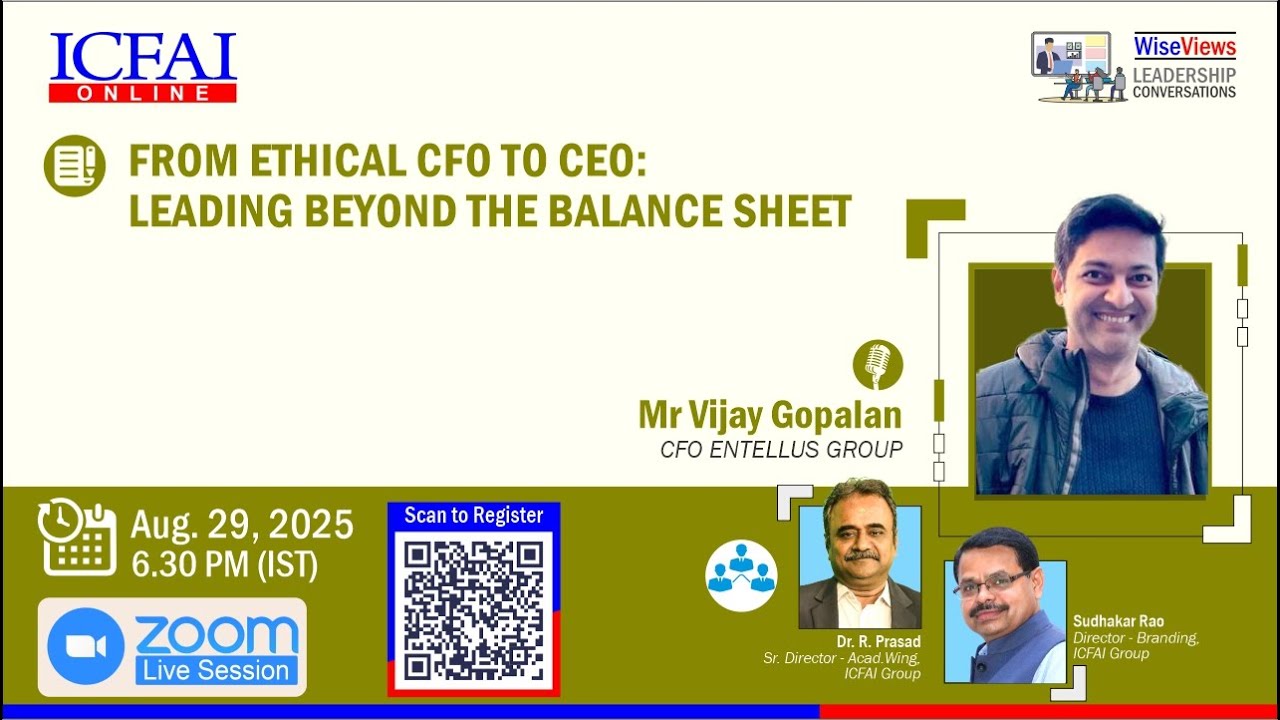 ICFAI
ONLINE

WiseViews
LEADERSHIP
CONVERSATIONS

FROM ETHICAL CFO TO CEO:
LEADING BEYOND THE BALANCE SHEET

Mr Vijay Gopalan
CFO ENTELLUS GROUP

Aug. 29, 2025
6.30 PM (IST)

ZOOM
Live Session

Scan to Register

Dr. R. Prasad
Sr. Director - Acad.Wing,
ICFAI Group

Sudhakar Rao
Director - Branding,
ICFAI Group